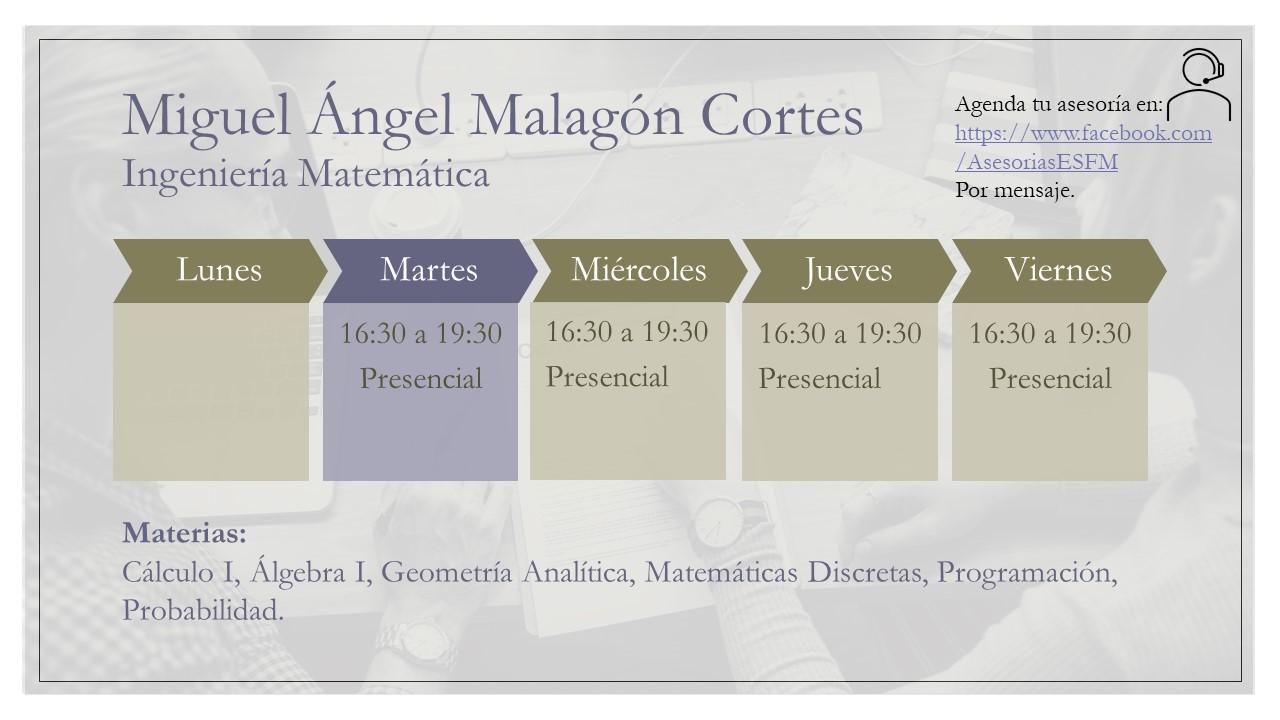 Miguel Ángel Malagón Cortes
Ingeniería Matemática

Agenda tu asesoría en:
https://www.facebook.com/AsesoriasESFM
Por mensaje.

| Lunes | Martes | Miércoles | Jueves | Viernes |
|---|---|---|---|---|
| | 16:30 a 19:30 Presencial | 16:30 a 19:30 Presencial | 16:30 a 19:30 Presencial | 16:30 a 19:30 Presencial |

Materias:
Cálculo I, Álgebra I, Geometría Analítica, Matemáticas Discretas, Programación, Probabilidad.